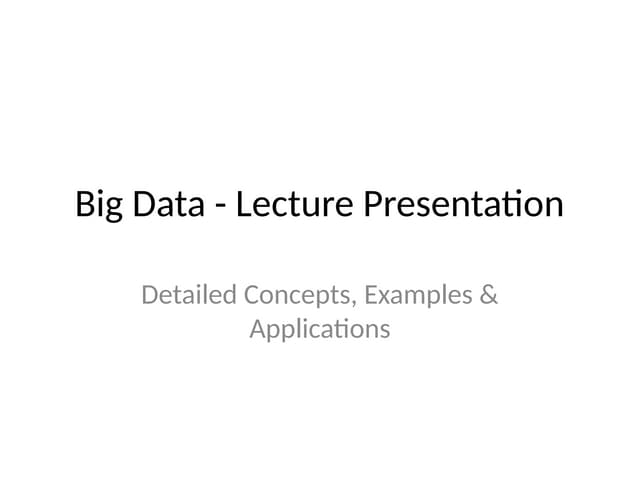 Big Data - Lecture Presentation

Detailed Concepts, Examples & Applications